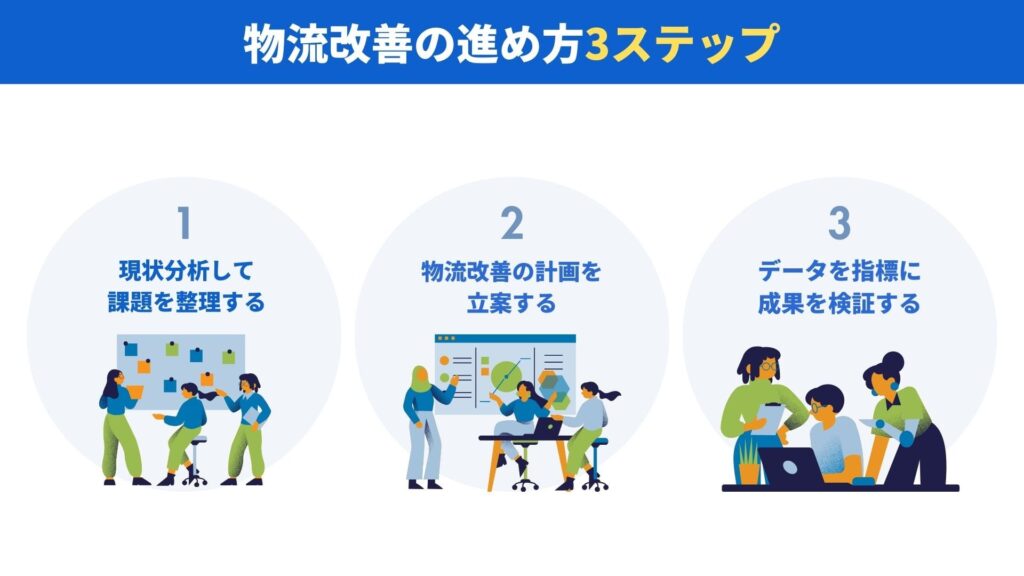 物流改善の進め方3ステップ

1
現状分析して課題を整理する

2
物流改善の計画を立案する

3
データを指標に成果を検証する